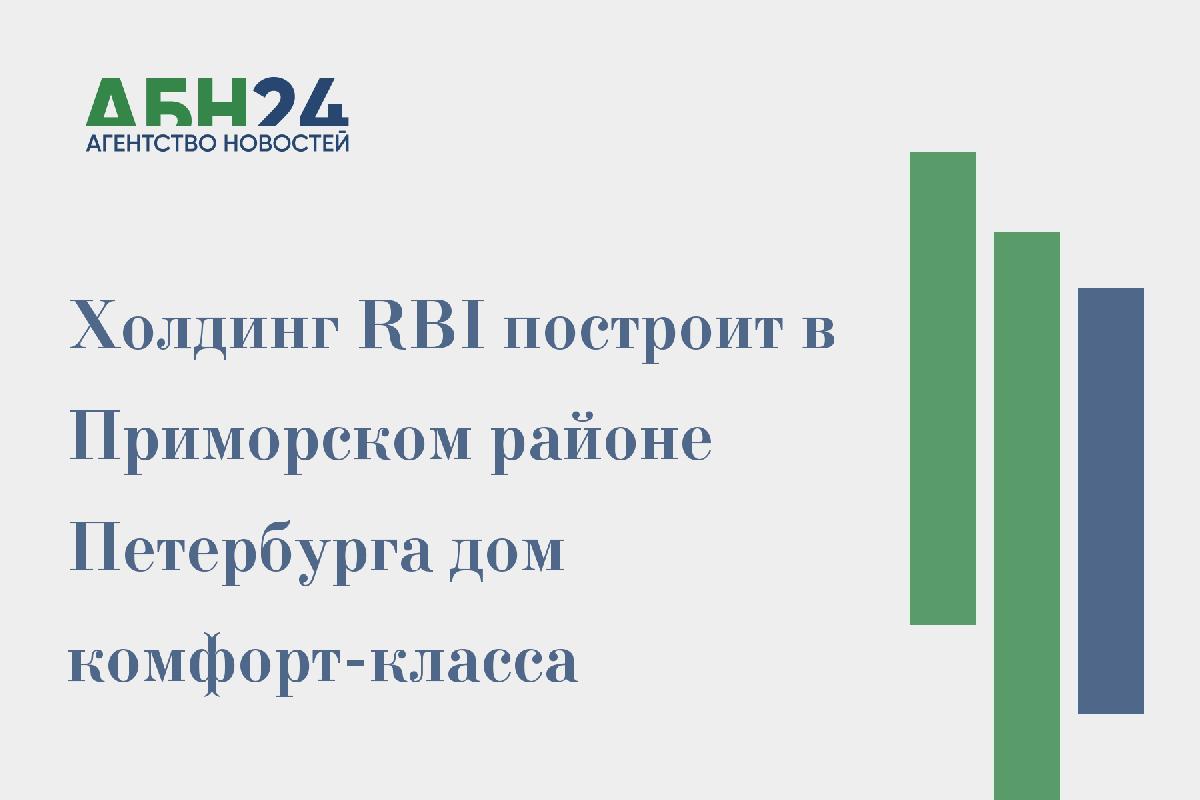 АБН24
АГЕНТСТВО НОВОСТЕЙ

Холдинг RBI построит в Приморском районе Петербурга дом комфорт-класса